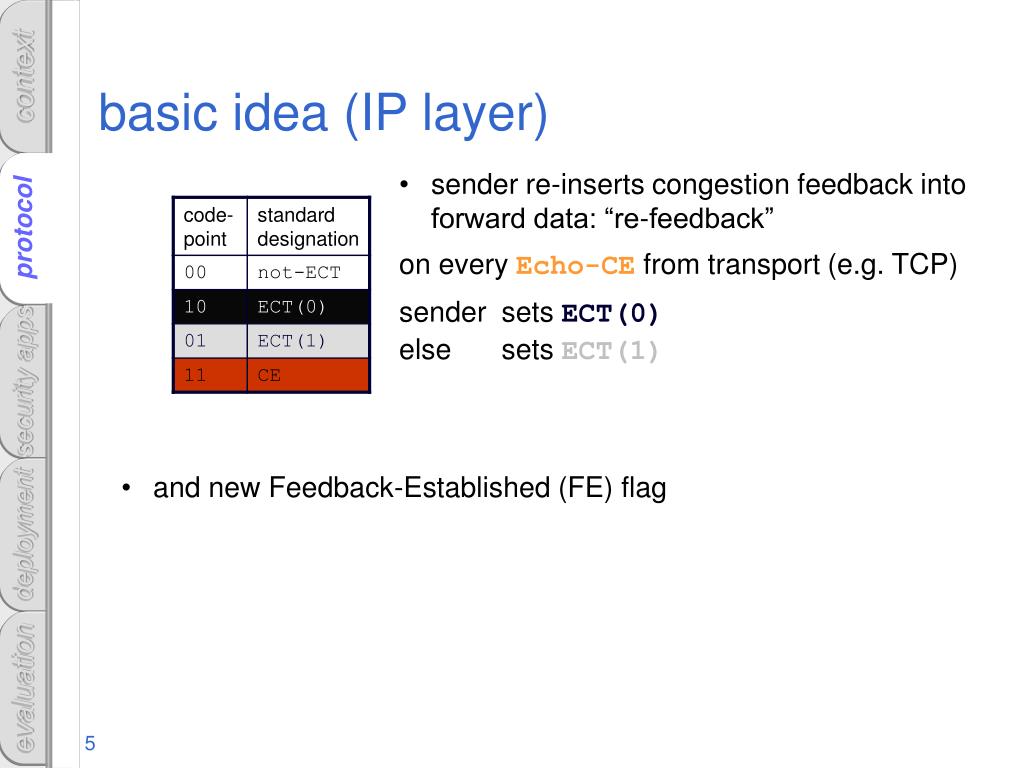 context

protocol

security apps

deployment

evaluation

basic idea (IP layer)

| code-point | standard designation |
|---|---|
| 00 | not-ECT |
| 10 | ECT(0) |
| 01 | ECT(1) |
| 11 | CE |

• sender re-inserts congestion feedback into forward data: “re-feedback”

on every Echo-CE from transport (e.g. TCP)

sender sets ECT(0)
else sets ECT(1)

• and new Feedback-Established (FE) flag

5